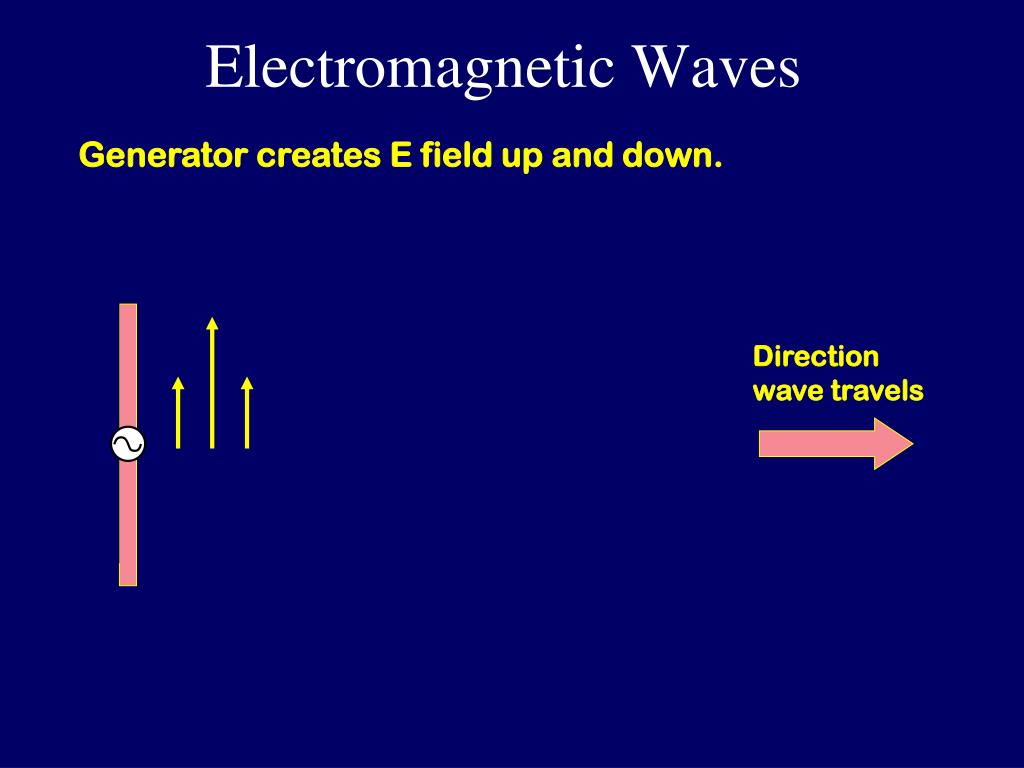 Electromagnetic Waves

Generator creates E field up and down.

Direction wave travels